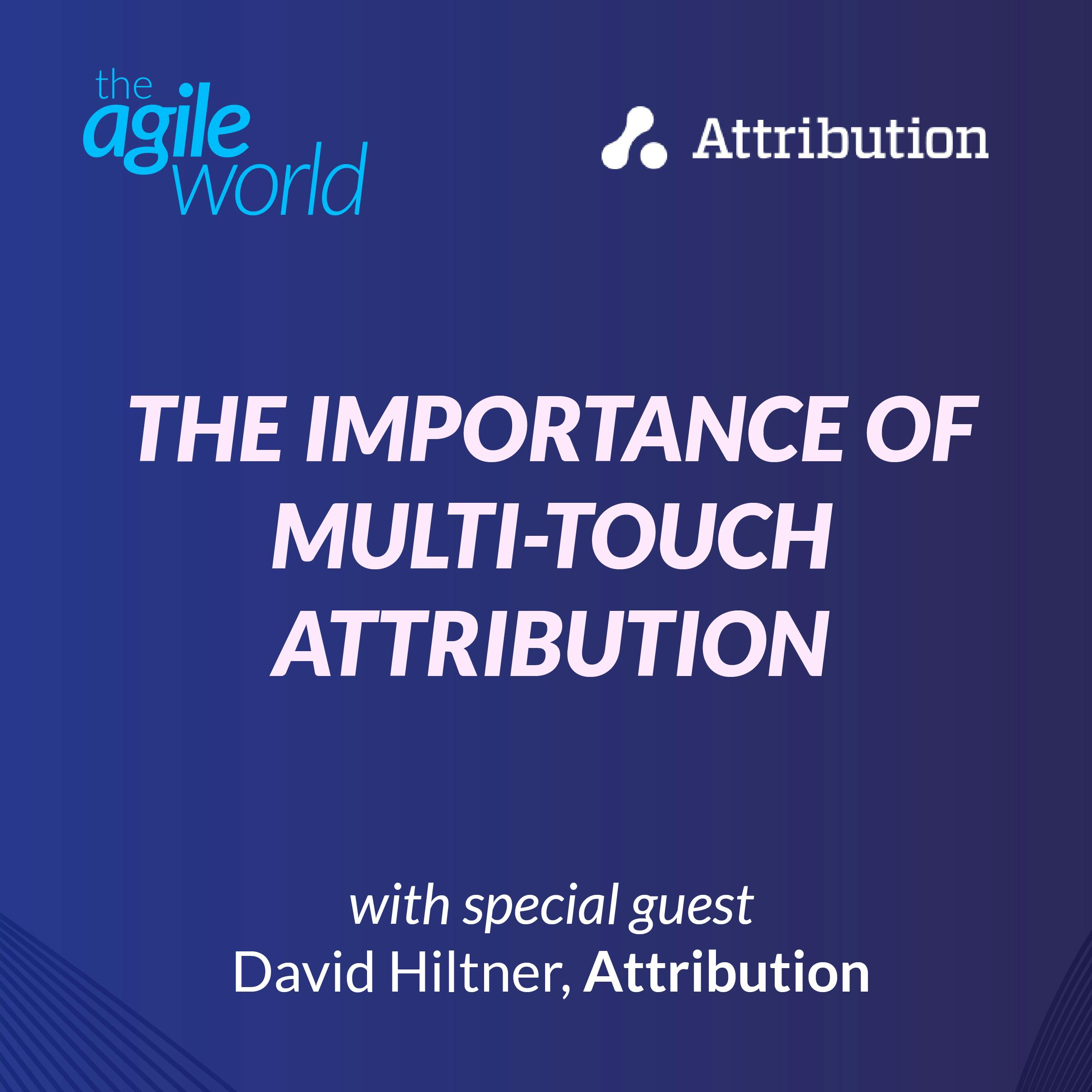 the agile world

Attribution

THE IMPORTANCE OF MULTI-TOUCH ATTRIBUTION

with special guest
David Hiltner, Attribution